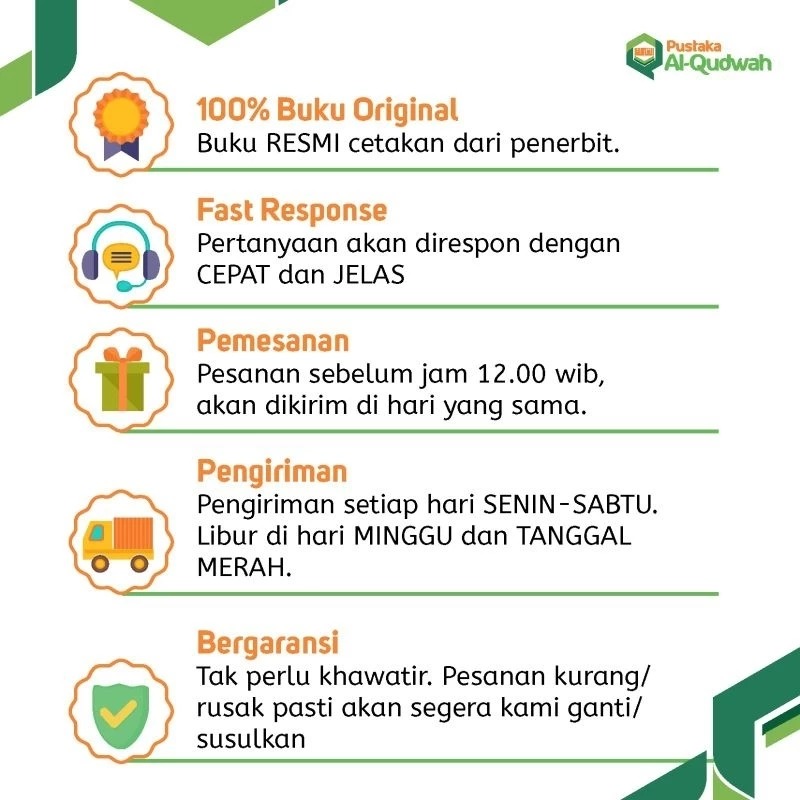 Pustaka Al-Qudwah

100% Buku Original
Buku RESMI cetakan dari penerbit.

Fast Response
Pertanyaan akan direspon dengan CEPAT dan JELAS

Pemesanan
Pesanan sebelum jam 12.00 wib, akan dikirim di hari yang sama.

Pengiriman
Pengiriman setiap hari SENIN-SABTU. Libur di hari MINGGU dan TANGGAL MERAH.

Bergaransi
Tak perlu khawatir. Pesanan kurang/ rusak pasti akan segera kami ganti/ susulkan